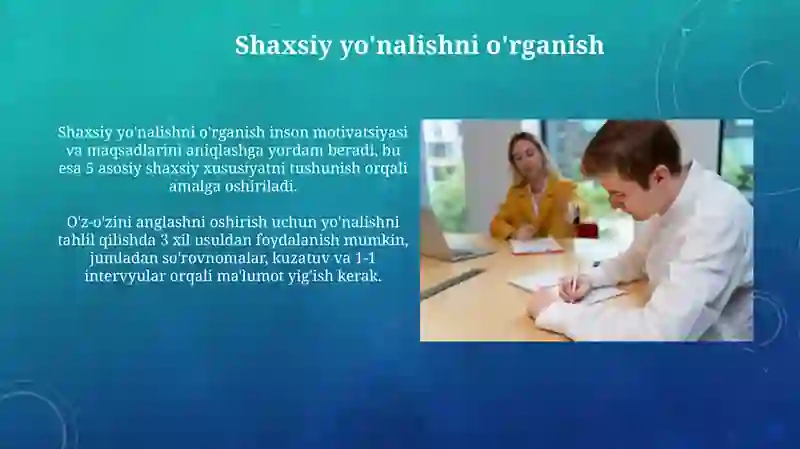 Shaxsiy yo'nalishni o'rganish

Shaxsiy yo'nalishni o'rganish inson motivatsiyasi va maqsadlarini aniqlashga yordam beradi, bu esa 5 asosiy shaxsiy xususiyatni tushunish orqali amalga oshiriladi.

O'z-o'zini anglashni oshirish uchun yo'nalishni tahlil qilishda 3 xil usuldan foydalanish mumkin, jumladan so'rovnomalar, kuzatuv va 1-1 intervyular orqali ma'lumot yig'ish kerak.